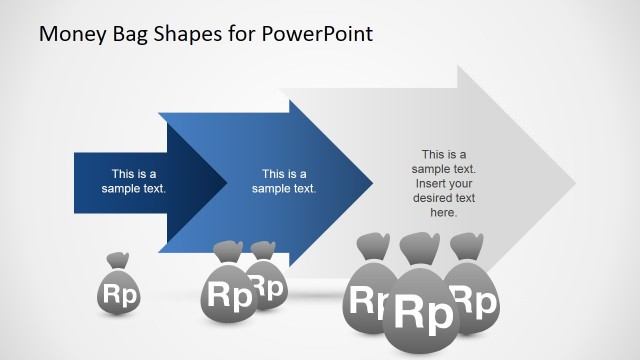 Money Bag Shapes for PowerPoint

This is a sample text.

This is a sample text.

This is a sample text. Insert your desired text here.

Rp

Rp

Rp

Rp

Rp

Rp